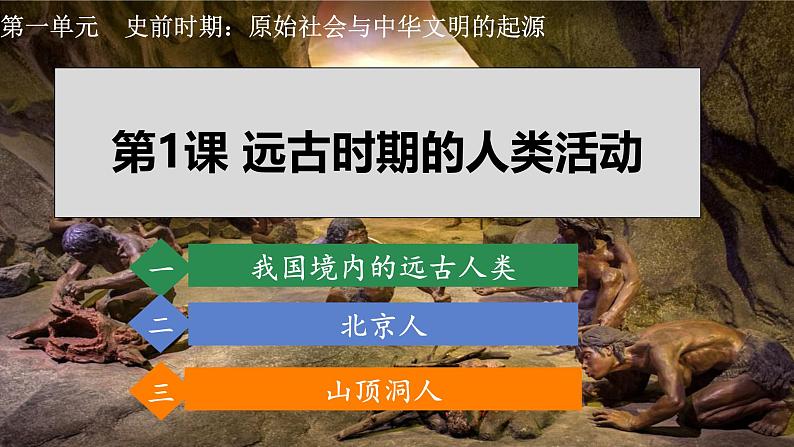 第一单元　史前时期：原始社会与中华文明的起源

第1课 远古时期的人类活动

一　我国境内的远古人类

二　北京人

三　山顶洞人